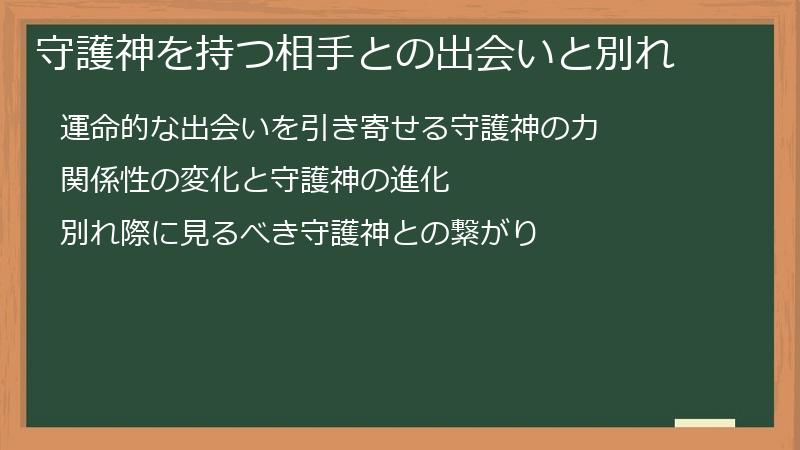 守護神を持つ相手との出会いと別れ

運命的な出会いを引き寄せる守護神の力

関係性の変化と守護神の進化

別れ際に見るべき守護神との繋がり